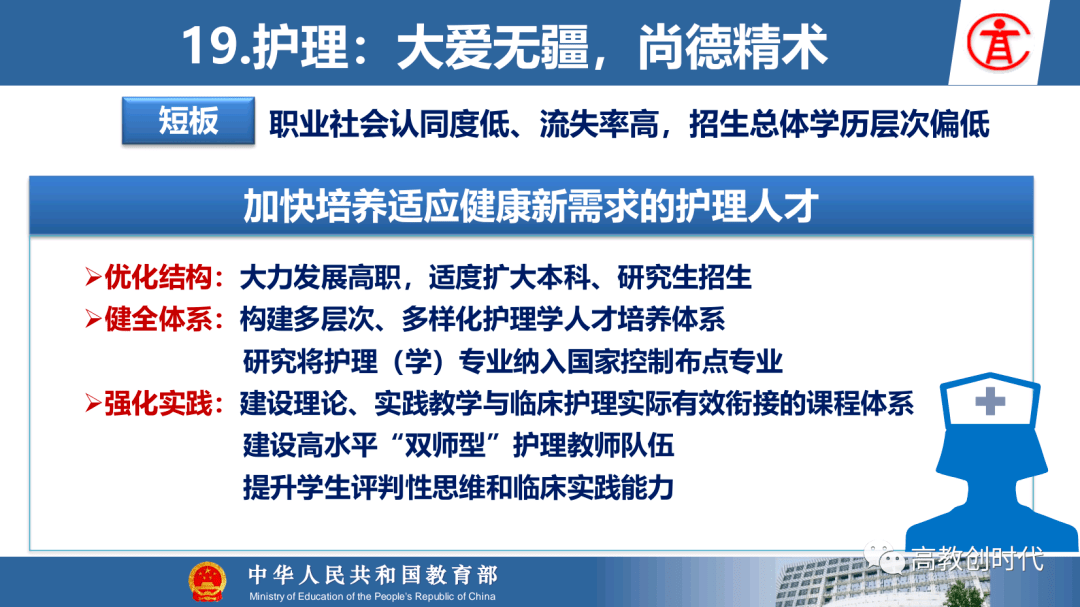 19.护理：大爱无疆，尚德精术

短板 职业社会认同度低、流失率高，招生总体学历层次偏低

加快培养适应健康新需求的护理人才

➢优化结构：大力发展高职，适度扩大本科、研究生招生

➢健全体系：构建多层次、多样化护理学人才培养体系

研究将护理（学）专业纳入国家控制布点专业

➢强化实践：建设理论、实践教学与临床护理实际有效衔接的课程体系

建设高水平“双师型”护理教师队伍

提升学生评判性思维和临床实践能力

中华人民共和国教育部
Ministry of Education of the People's Republic of China

高教创时代